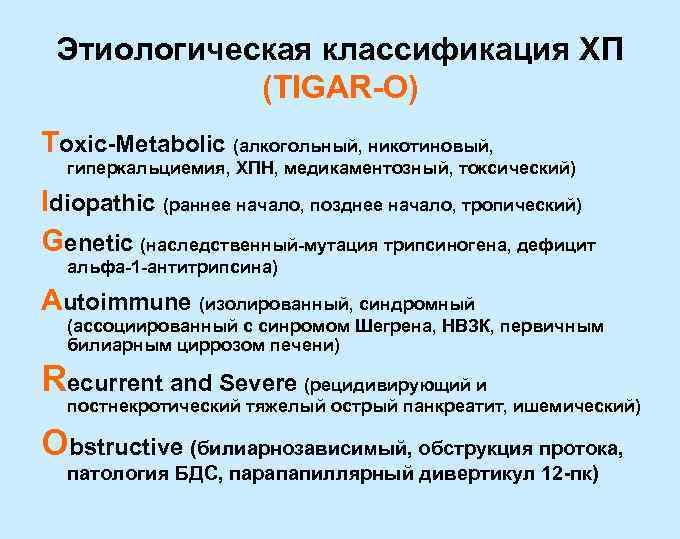 Этиологическая классификация ХП
(TIGAR-O)

Toxic-Metabolic (алкогольный, никотиновый, гиперкальциемия, ХПН, медикаментозный, токсический)

Idiopathic (раннее начало, позднее начало, тропический)

Genetic (наследственный-мутация трипсиногена, дефицит альфа-1-антитрипсина)

Autoimmune (изолированный, синдромный (ассоциированный с синромом Шегрена, НВЗК, первичным билиарным циррозом печени)

Recurrent and Severe (рецидивирующий и постнекротический тяжелый острый панкреатит, ишемический)

Obstructive (билиарнозависимый, обструкция протока, патология БДС, парапапиллярный дивертикул 12-пк)